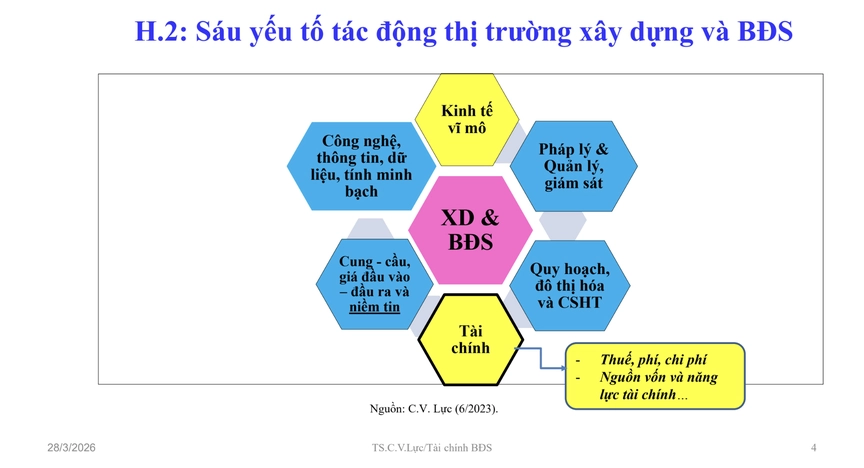 H.2: Sáu yếu tố tác động thị trường xây dựng và BĐS

Kinh tế vĩ mô

Công nghệ, thông tin, dữ liệu, tính minh bạch

Pháp lý & Quản lý, giám sát

XD & BĐS

Cung - cầu, giá đầu vào – đầu ra và niềm tin

Quy hoạch, đô thị hóa và CSHT

Tài chính

- Thuế, phí, chi phí
- Nguồn vốn và năng lực tài chính…

Nguồn: C.V. Lực (6/2023).

28/3/2026

TS.C.V.Lực/Tài chính BĐS

4